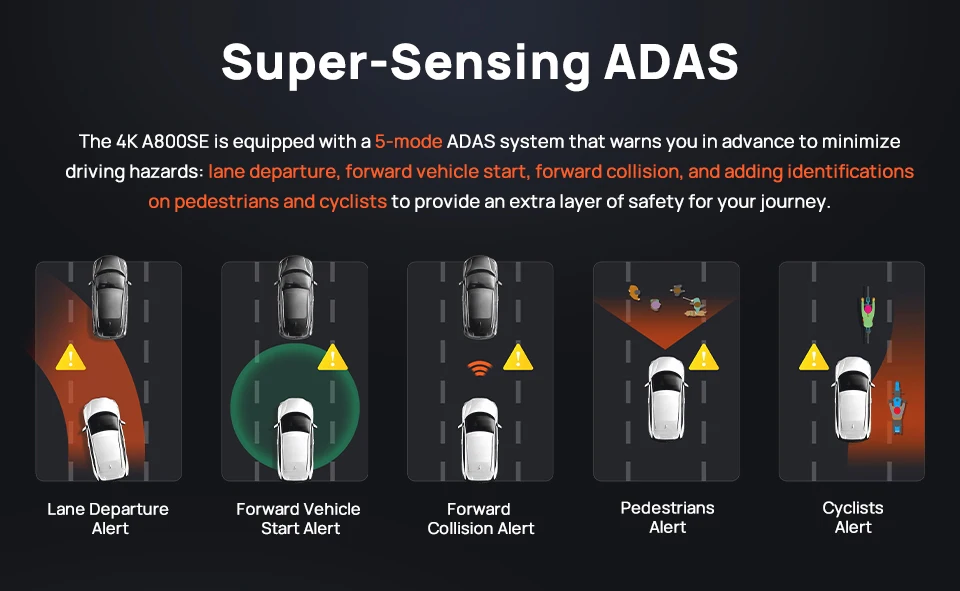 Super-Sensing ADAS

The 4K A800SE is equipped with a 5-mode ADAS system that warns you in advance to minimize driving hazards: lane departure, forward vehicle start, forward collision, and adding identifications on pedestrians and cyclists to provide an extra layer of safety for your journey.

Lane Departure Alert

Forward Vehicle Start Alert

Forward Collision Alert

Pedestrians Alert

Cyclists Alert